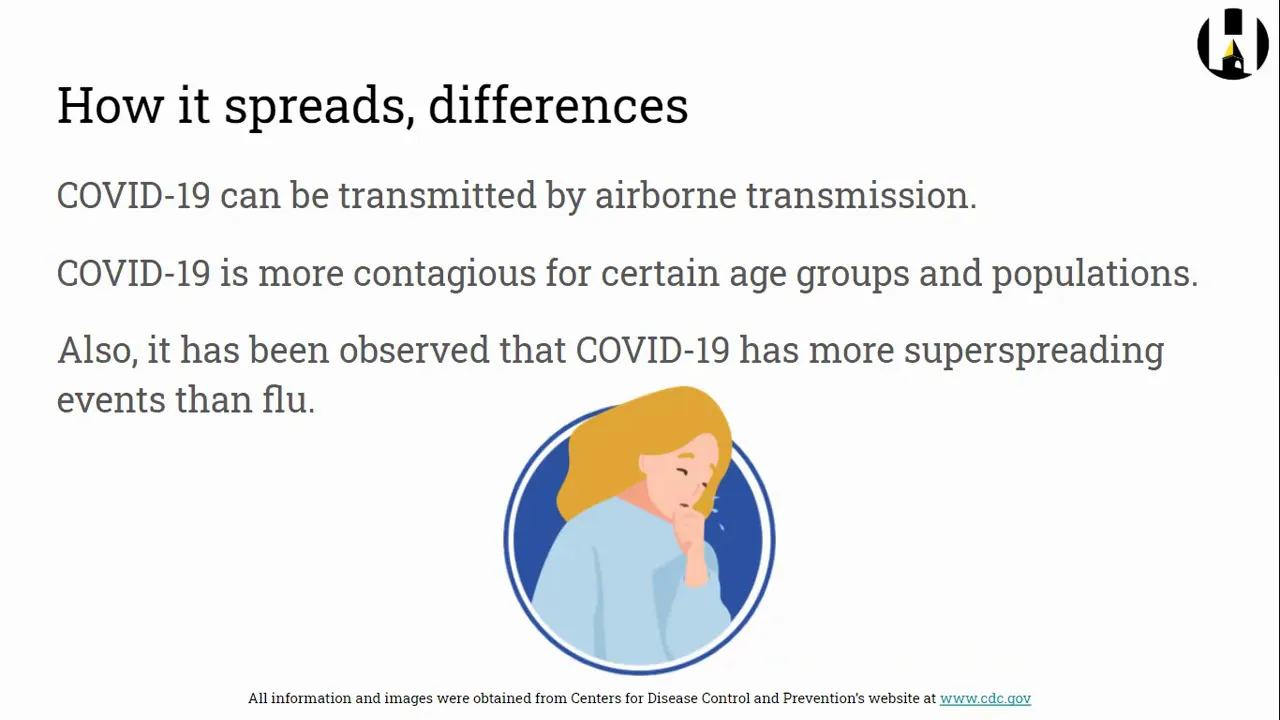 How it spreads, differences

COVID-19 can be transmitted by airborne transmission.

COVID-19 is more contagious for certain age groups and populations.

Also, it has been observed that COVID-19 has more superspreading events than flu.

All information and images were obtained from Centers for Disease Control and Prevention's website at www.cdc.gov